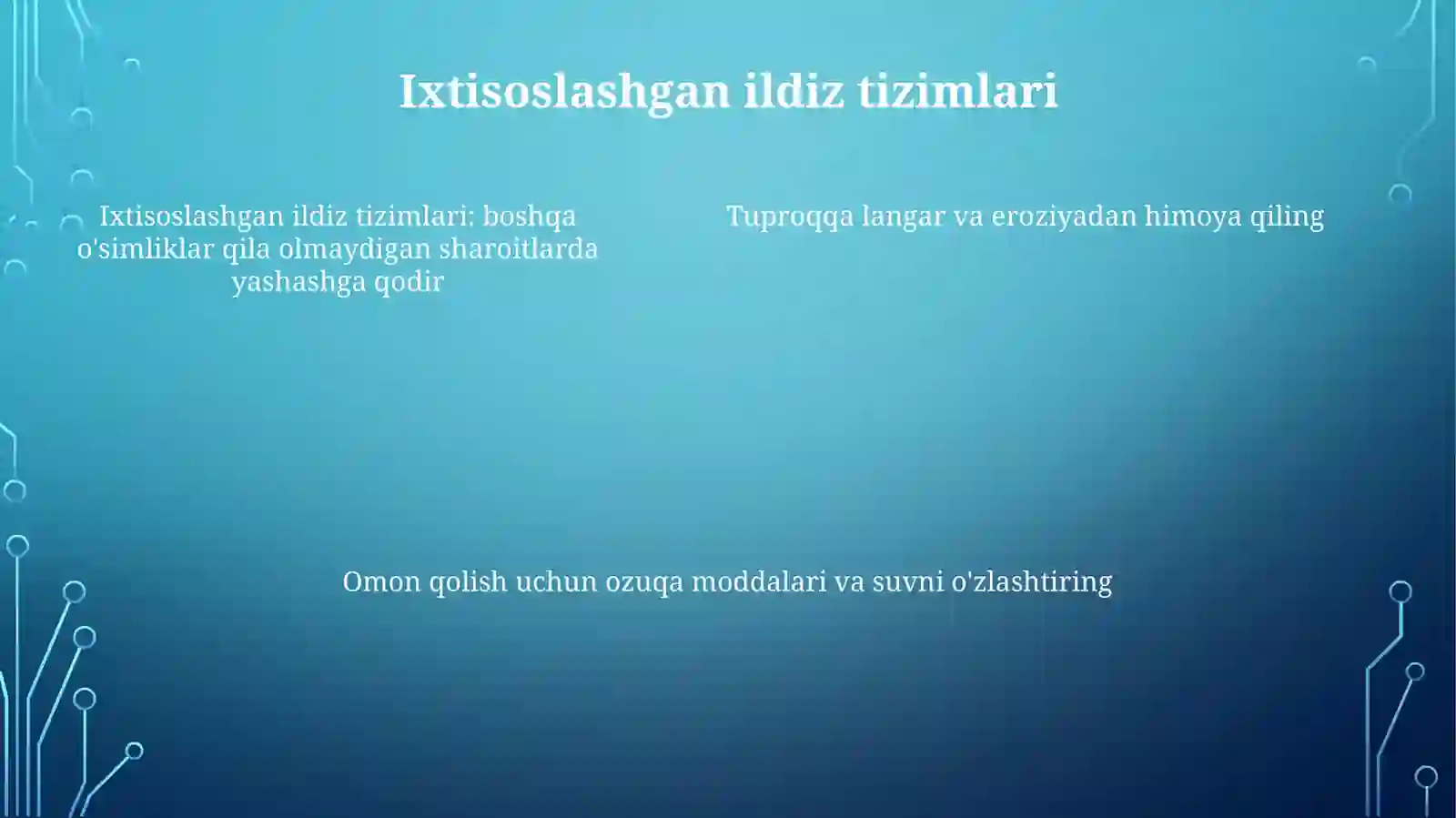 Ixtisoslashgan ildiz tizimlari

Ixtisoslashgan ildiz tizimlari: boshqa o'simliklar qila olmaydigan sharoitlarda yashashga qodir

Tuproqqa langar va eroziyadan himoya qiling

Omon qolish uchun ozuqa moddalari va suvni o'zlashtiring